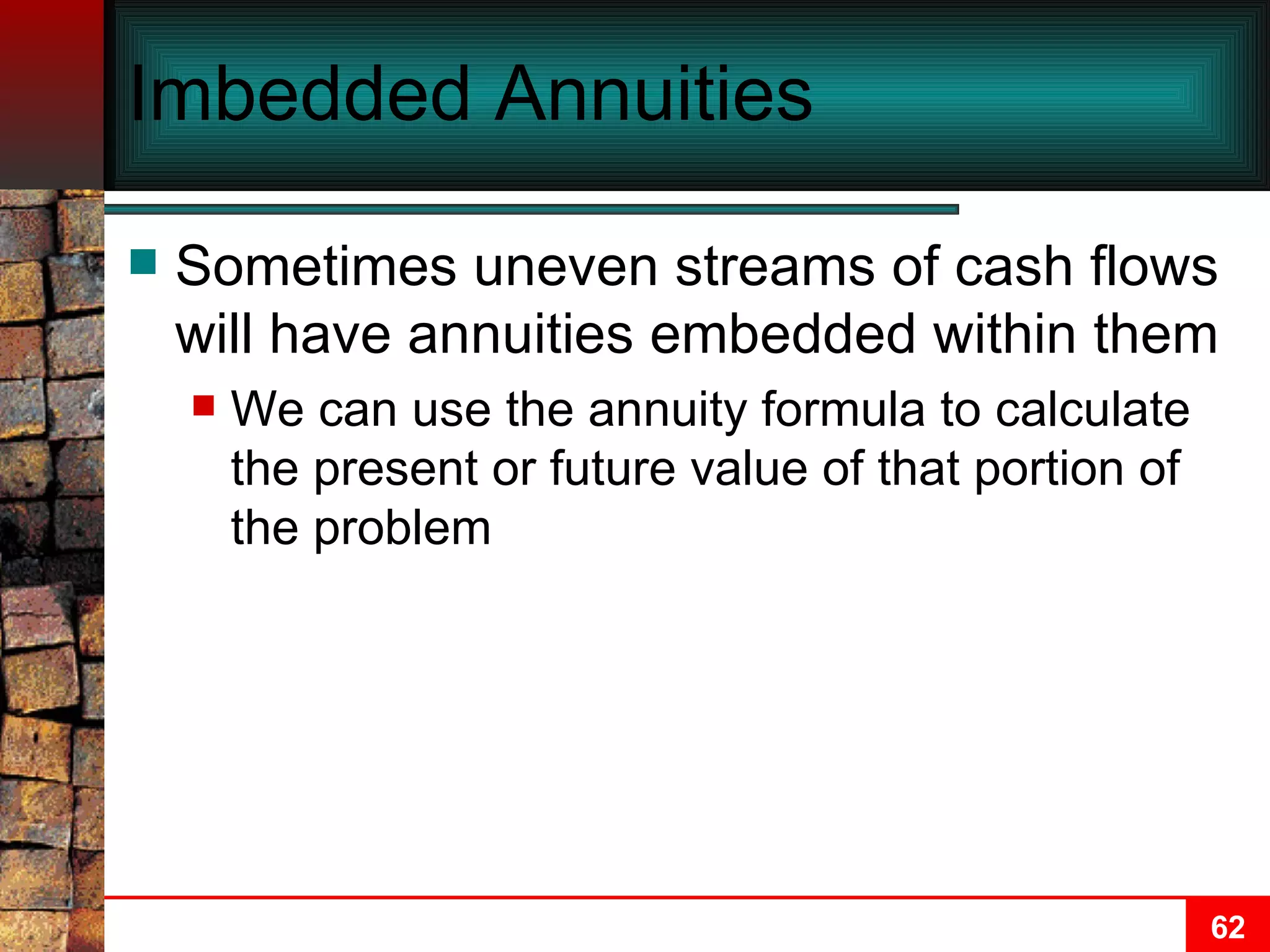 Imbedded Annuities

Sometimes uneven streams of cash flows will have annuities embedded within them

We can use the annuity formula to calculate the present or future value of that portion of the problem

62